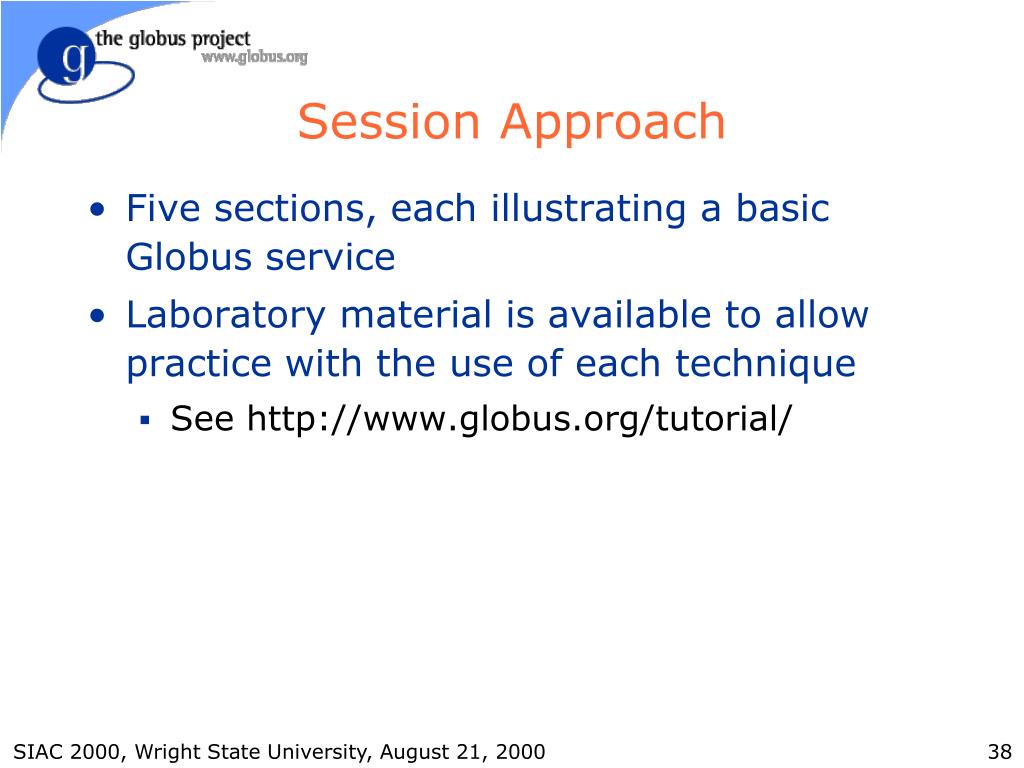 g the globus project
www.globus.org

Session Approach

• Five sections, each illustrating a basic Globus service
• Laboratory material is available to allow practice with the use of each technique
▪ See http://www.globus.org/tutorial/

SIAC 2000, Wright State University, August 21, 2000

38